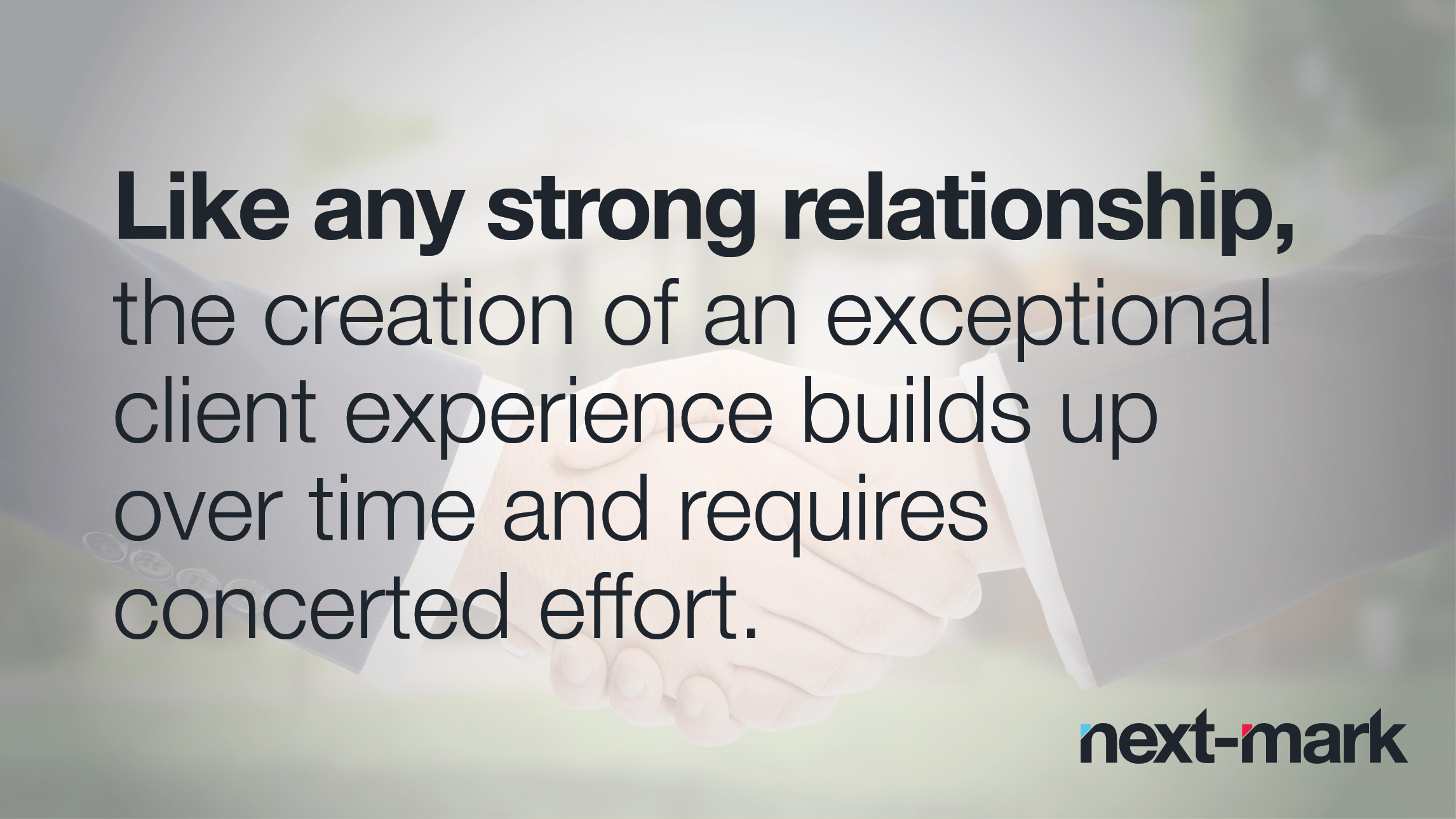 Like any strong relationship, the creation of an exceptional client experience builds up over time and requires concerted effort.

next-mark